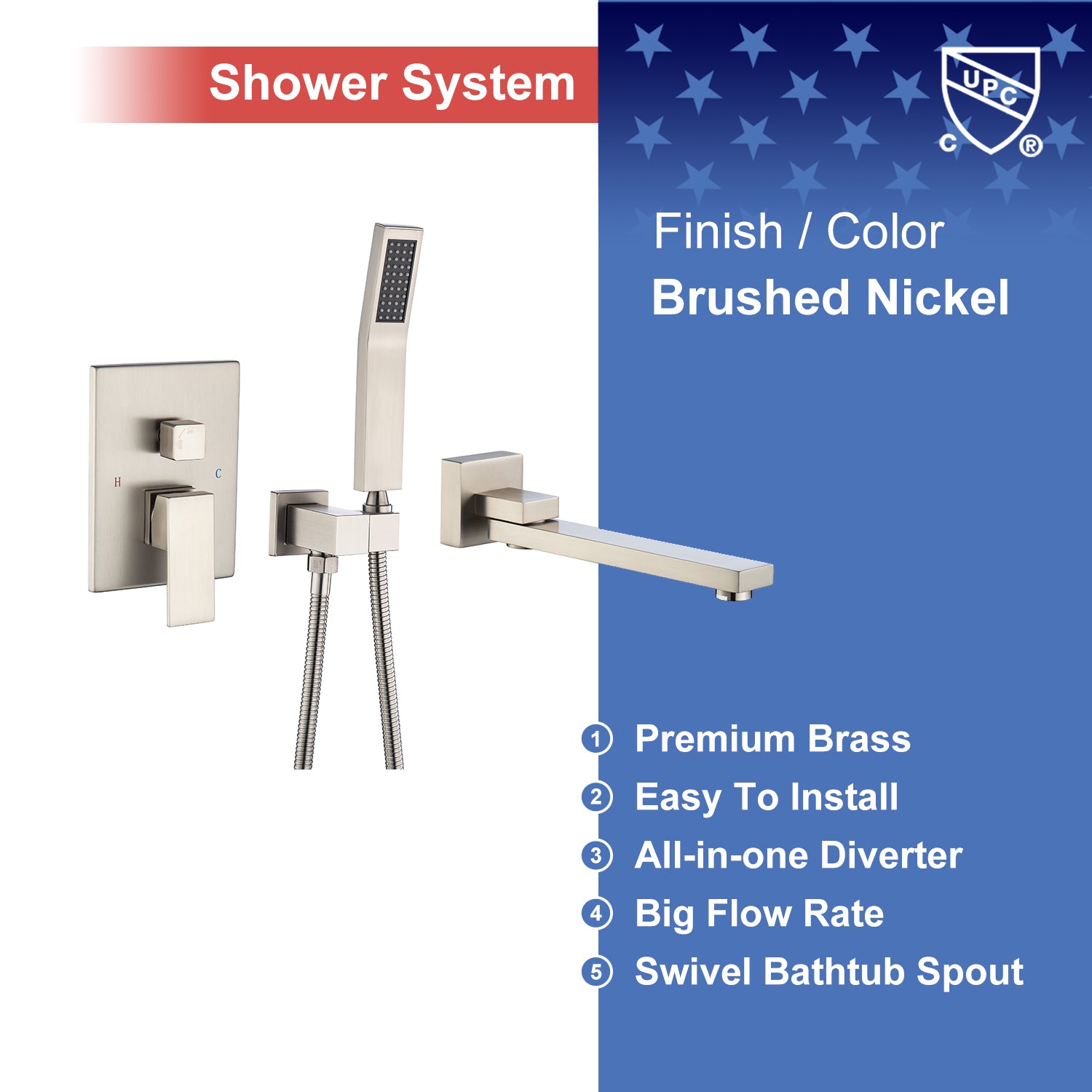 Shower System

UPC
C ®

Finish / Color
Brushed Nickel

H C

1 Premium Brass
2 Easy To Install
3 All-in-one Diverter
4 Big Flow Rate
5 Swivel Bathtub Spout